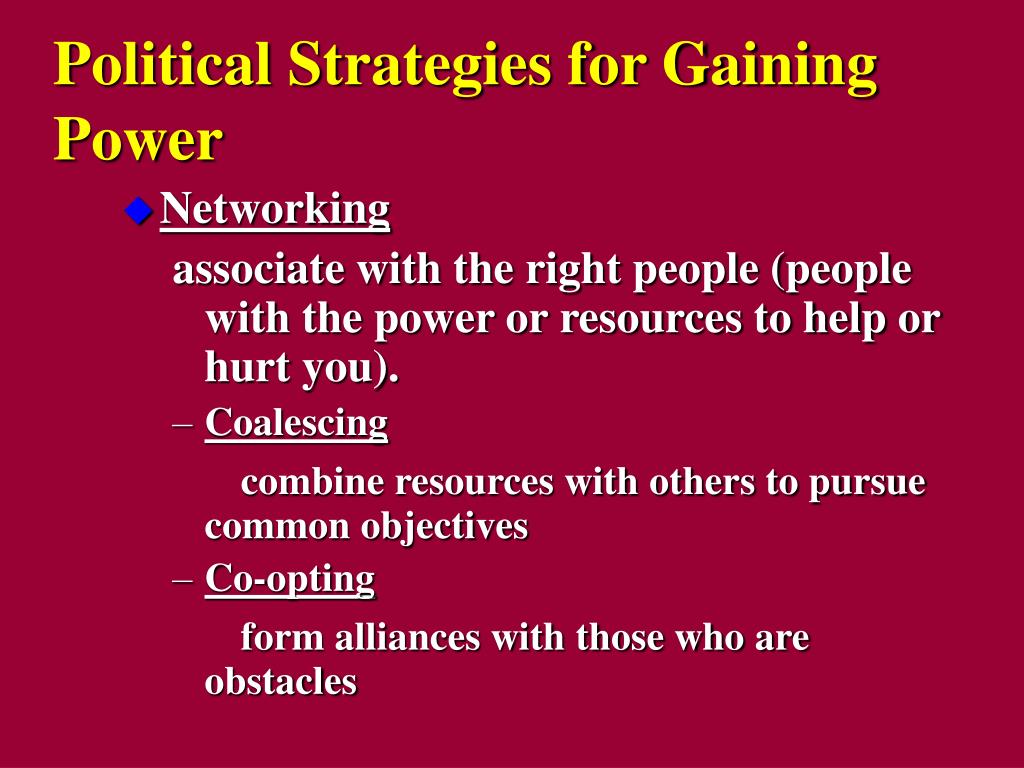 Political Strategies for Gaining Power

Networking

associate with the right people (people with the power or resources to help or hurt you).

– Coalescing

combine resources with others to pursue common objectives

– Co-opting

form alliances with those who are obstacles